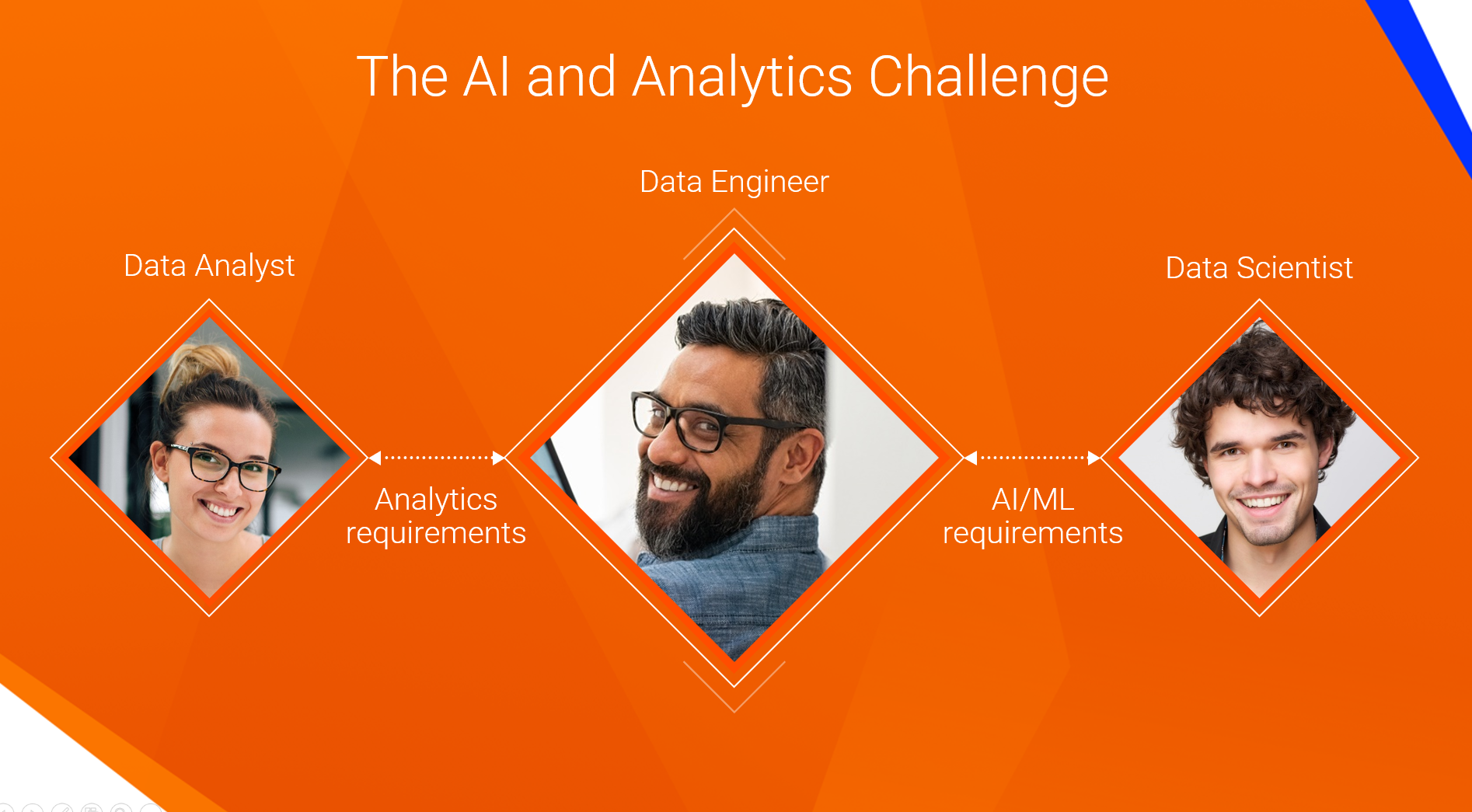 The AI and Analytics Challenge

Data Engineer

Data Analyst

Data Scientist

Analytics requirements

AI/ML requirements